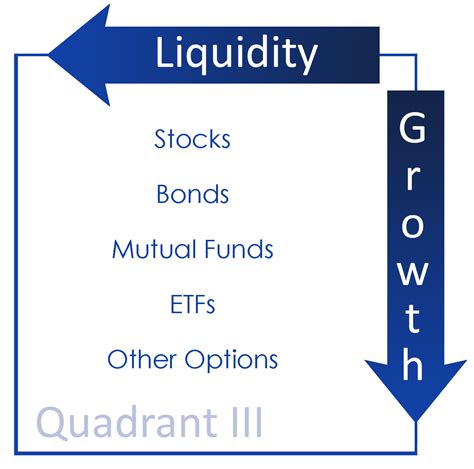 Liquidity

Growth

Stocks

Bonds

Mutual Funds

ETFs

Other Options

Quadrant III